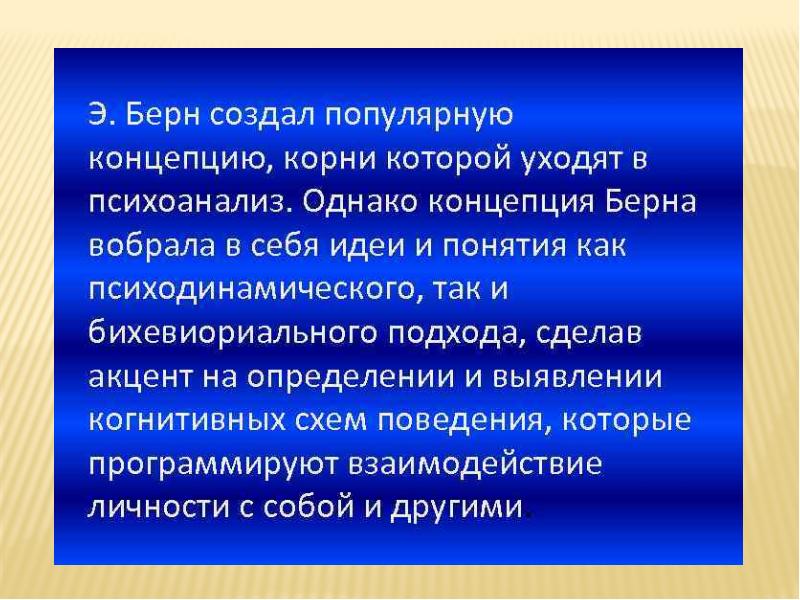 Э. Берн создал популярную концепцию, корни которой уходят в психоанализ. Однако концепция Берна вобрала в себя идеи и понятия как психодинамического, так и бихевиориального подхода, сделав акцент на определении и выявлении когнитивных схем поведения, которые программируют взаимодействие личности с собой и другими.